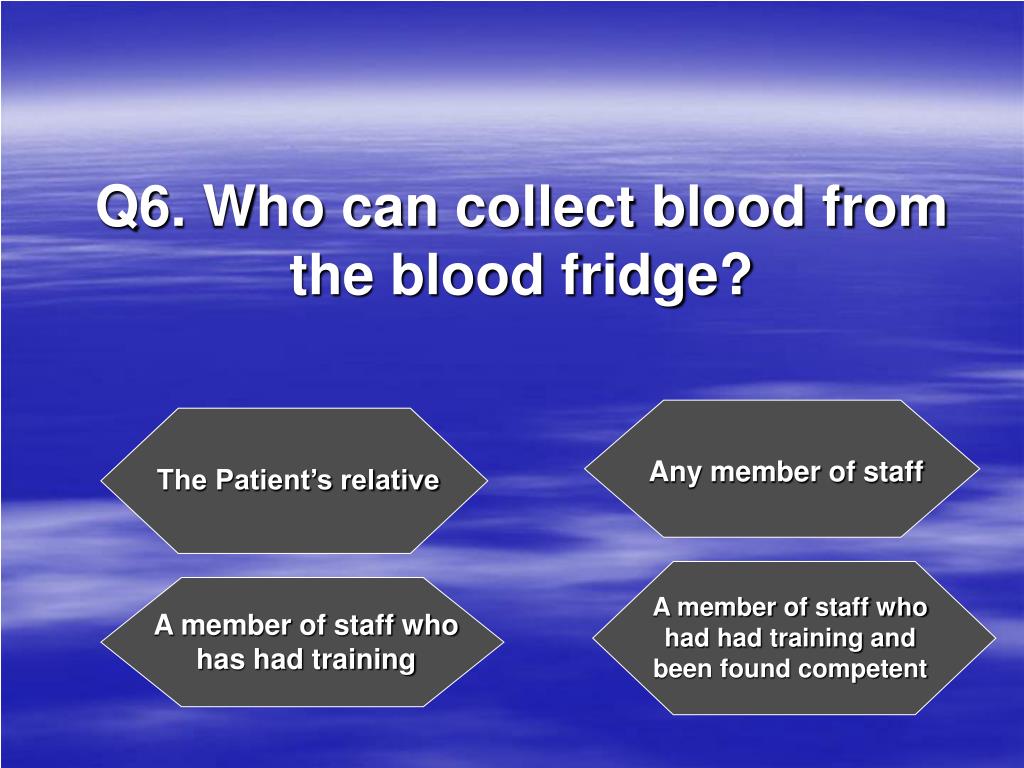 Q6. Who can collect blood from the blood fridge?

The Patient’s relative

Any member of staff

A member of staff who has had training

A member of staff who had had training and been found competent